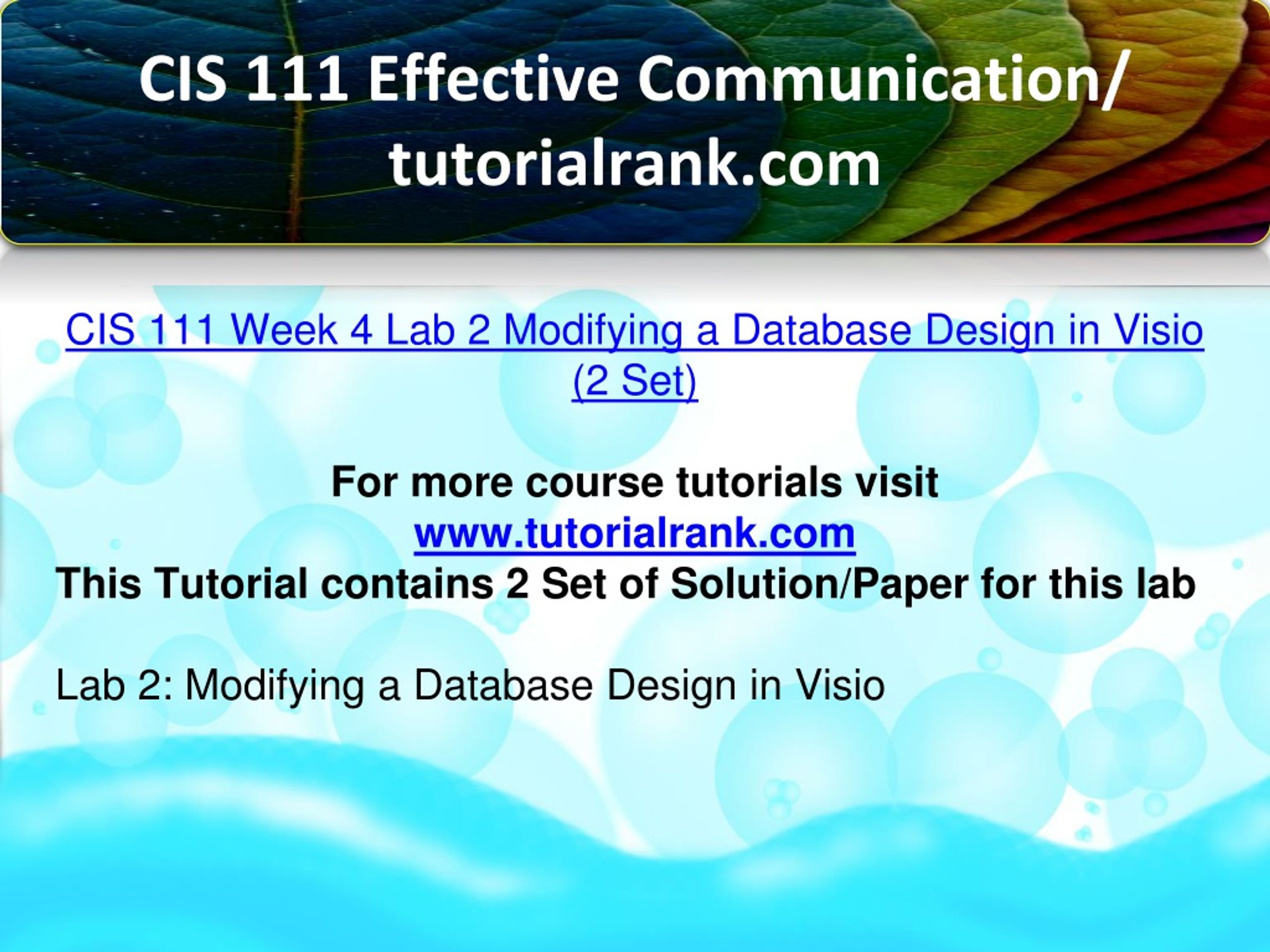 CIS 111 Effective Communication/ tutorialrank.com

CIS 111 Week 4 Lab 2 Modifying a Database Design in Visio (2 Set)

For more course tutorials visit
www.tutorialrank.com
This Tutorial contains 2 Set of Solution/Paper for this lab

Lab 2: Modifying a Database Design in Visio